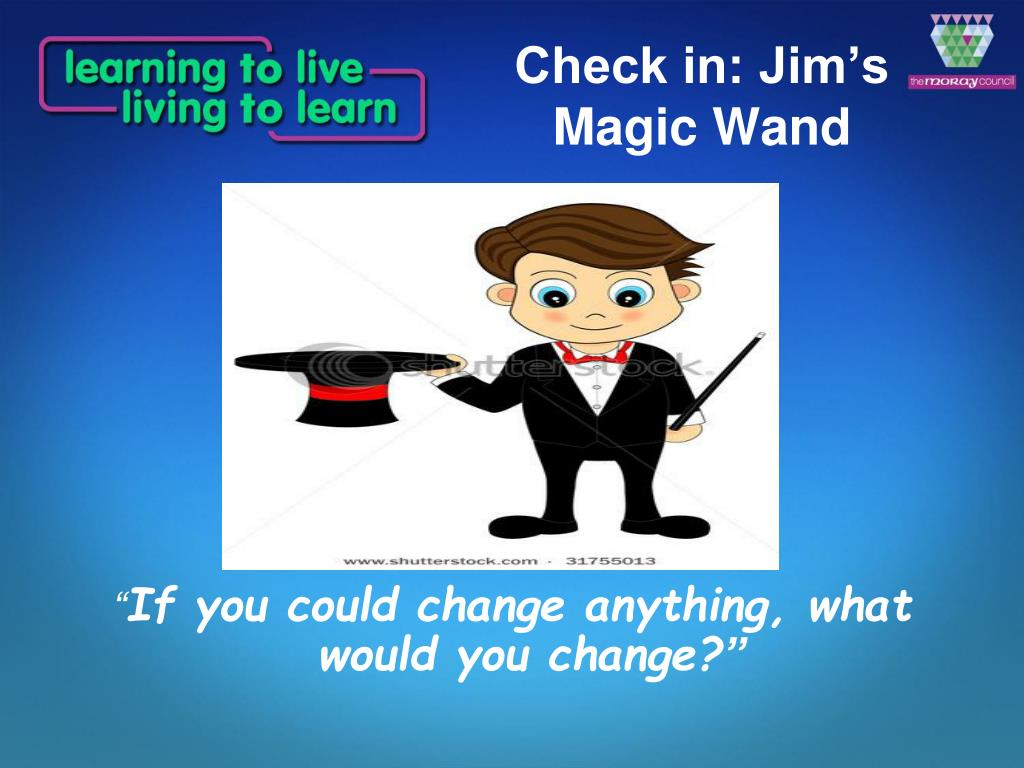 learning to live
living to learn

Check in: Jim's Magic Wand

the moray council

shutterstock

www.shutterstock.com · 31755013

"If you could change anything, what would you change?"